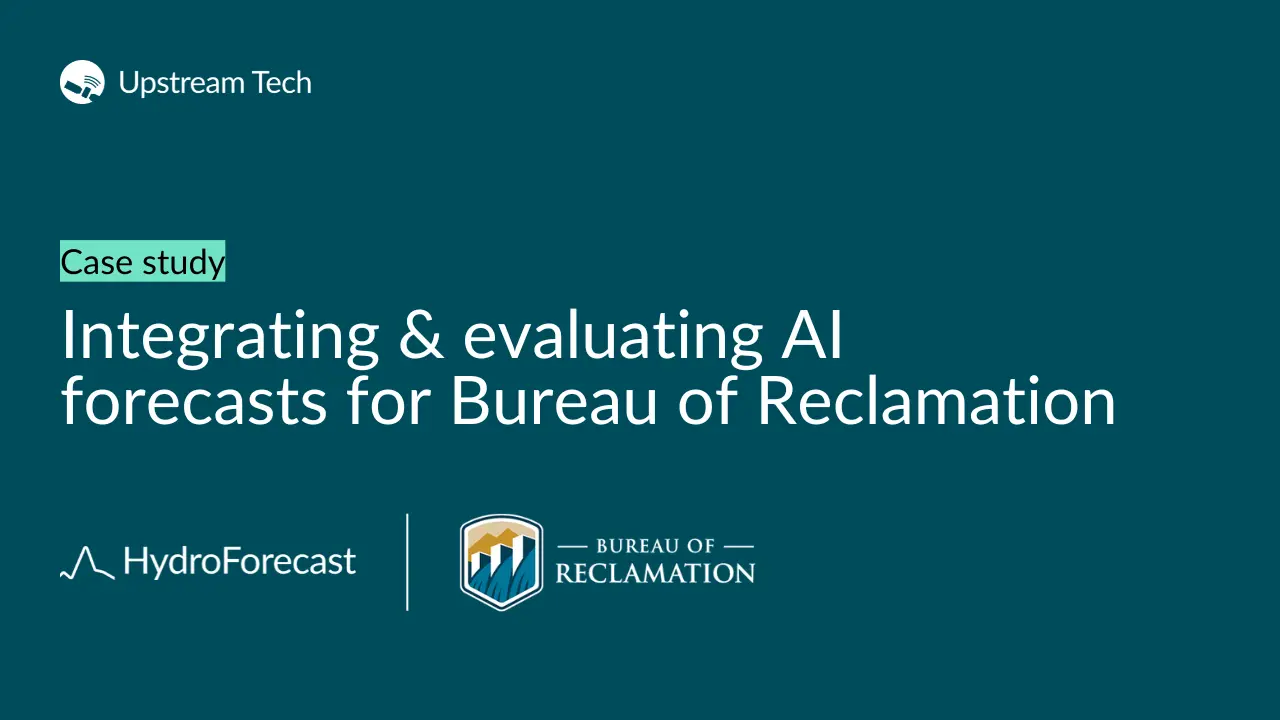 Upstream Tech

Case study

Integrating & evaluating AI forecasts for Bureau of Reclamation

HydroForecast

— BUREAU OF —
RECLAMATION